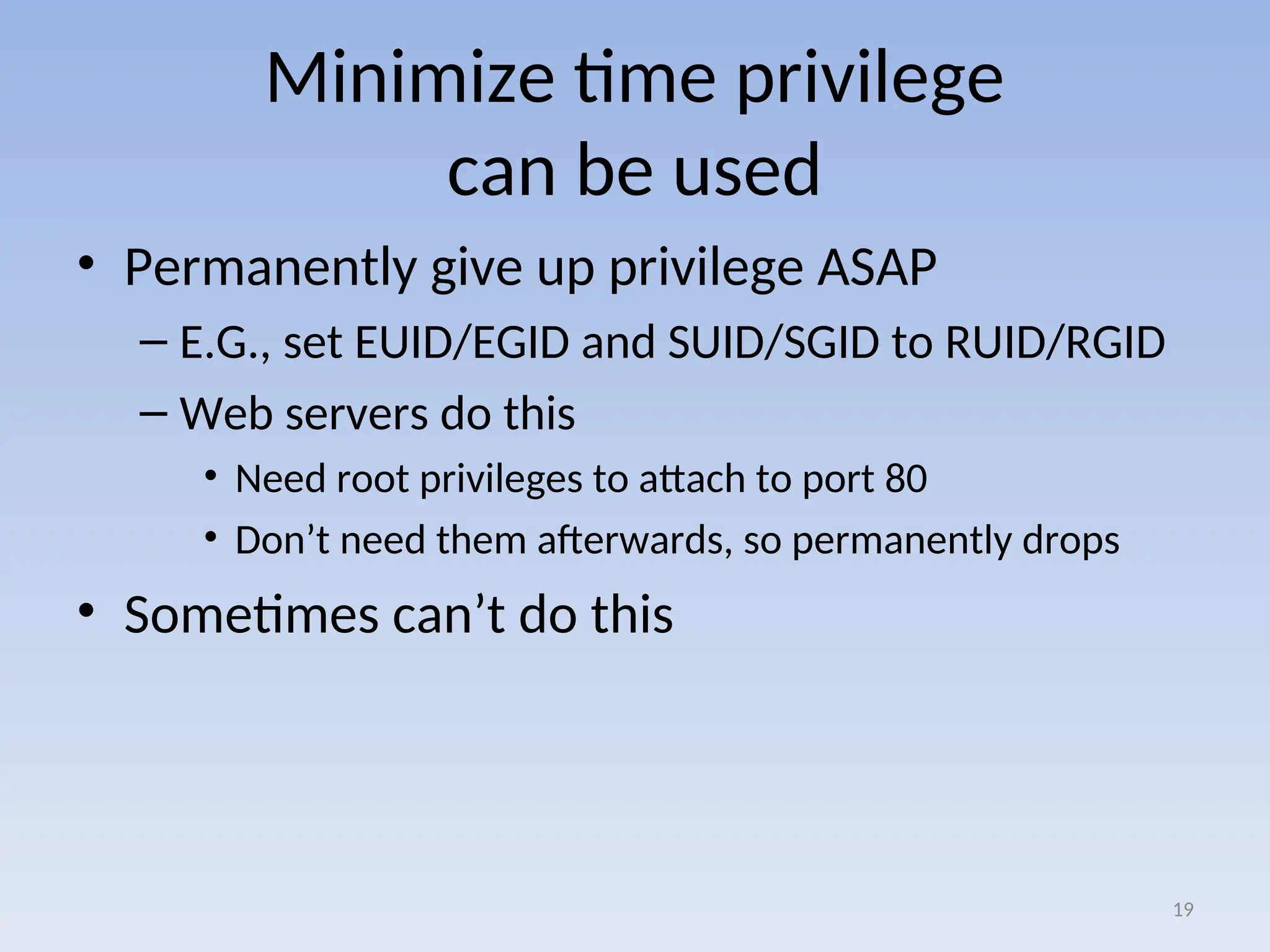 Minimize time privilege can be used

• Permanently give up privilege ASAP
  – E.G., set EUID/EGID and SUID/SGID to RUID/RGID
  – Web servers do this
    • Need root privileges to attach to port 80
    • Don’t need them afterwards, so permanently drops
• Sometimes can’t do this

19